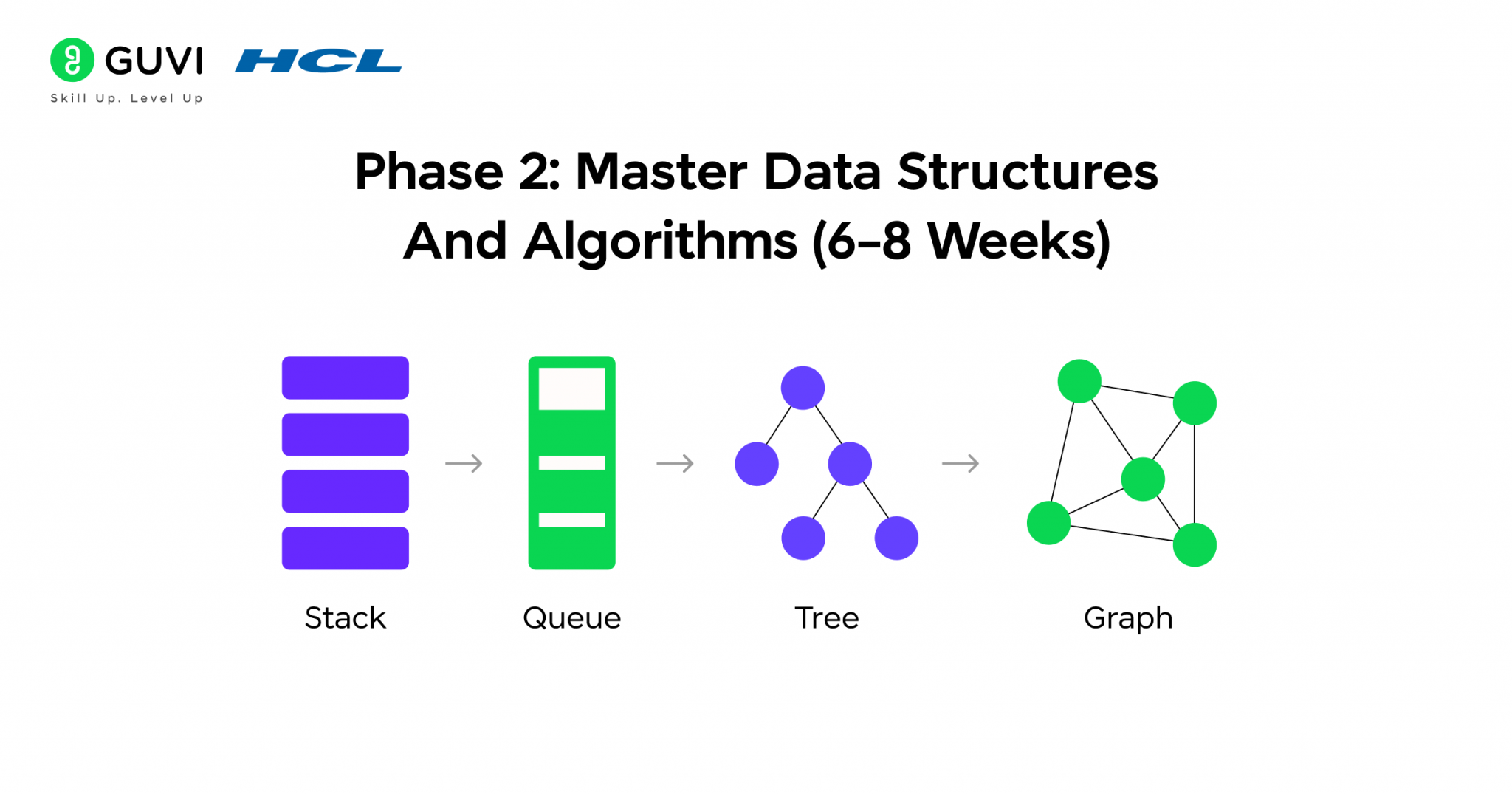 GUVI | HCL
Skill Up. Level Up

Phase 2: Master Data Structures And Algorithms (6–8 Weeks)

Stack → Queue → Tree → Graph